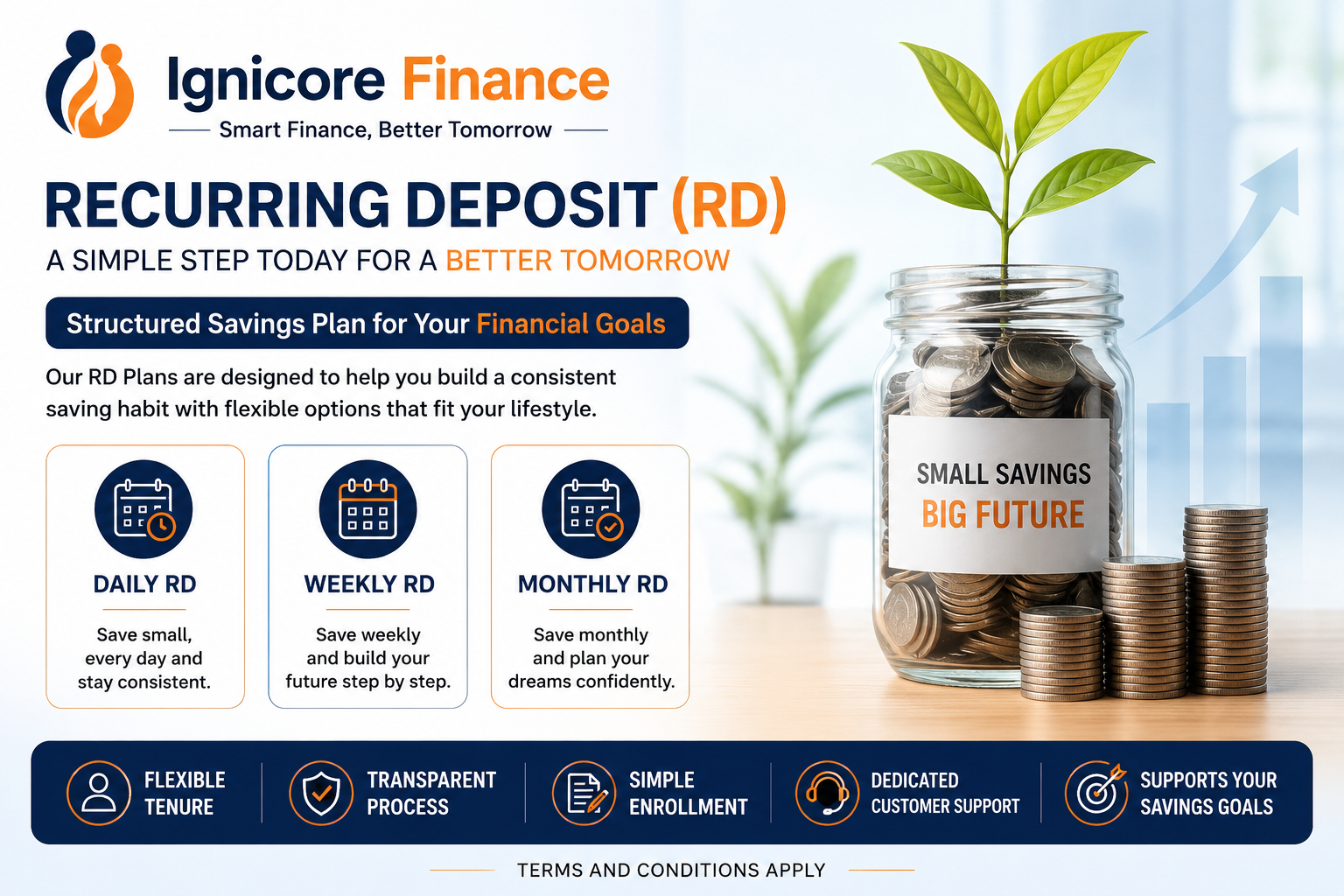 Ignicore Finance
Smart Finance, Better Tomorrow

RECURRING DEPOSIT (RD)
A SIMPLE STEP TODAY FOR A BETTER TOMORROW

Structured Savings Plan for Your Financial Goals

Our RD Plans are designed to help you build a consistent saving habit with flexible options that fit your lifestyle.

DAILY RD
Save small, every day and stay consistent.

WEEKLY RD
Save weekly and build your future step by step.

MONTHLY RD
Save monthly and plan your dreams confidently.

SMALL SAVINGS
BIG FUTURE

FLEXIBLE TENURE

TRANSPARENT PROCESS

SIMPLE ENROLLMENT

DEDICATED CUSTOMER SUPPORT

SUPPORTS YOUR SAVINGS GOALS

TERMS AND CONDITIONS APPLY